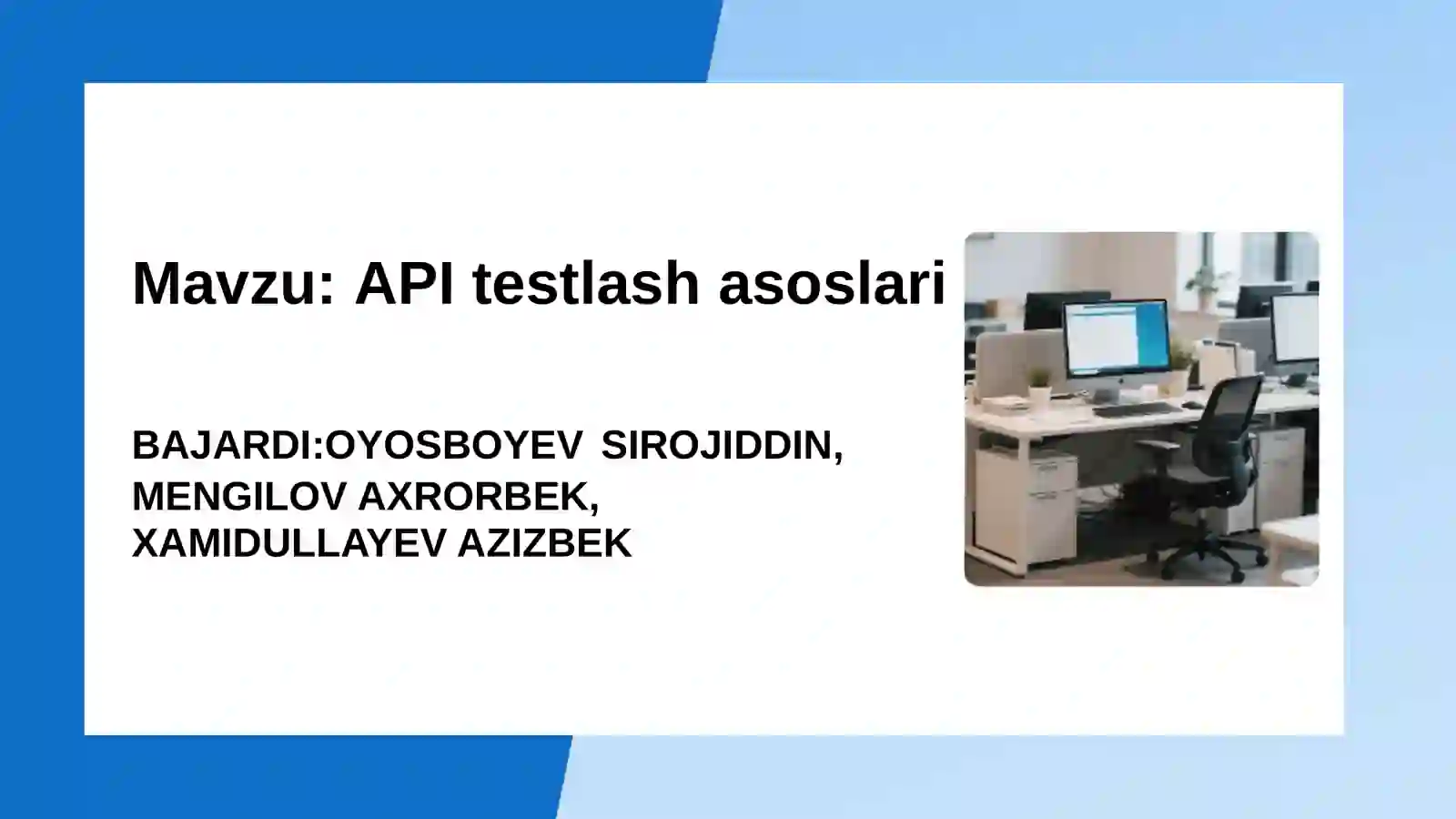 Mavzu: API testlash asoslari

BAJARDI:OYOSBOYEV SIROJIDDIN, MENGILOV AXRORBEK, XAMIDULLAYEV AZIZBEK